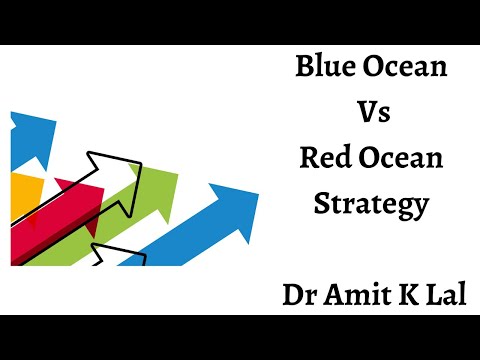 Blue Ocean
Vs
Red Ocean
Strategy

Dr Amit K Lal